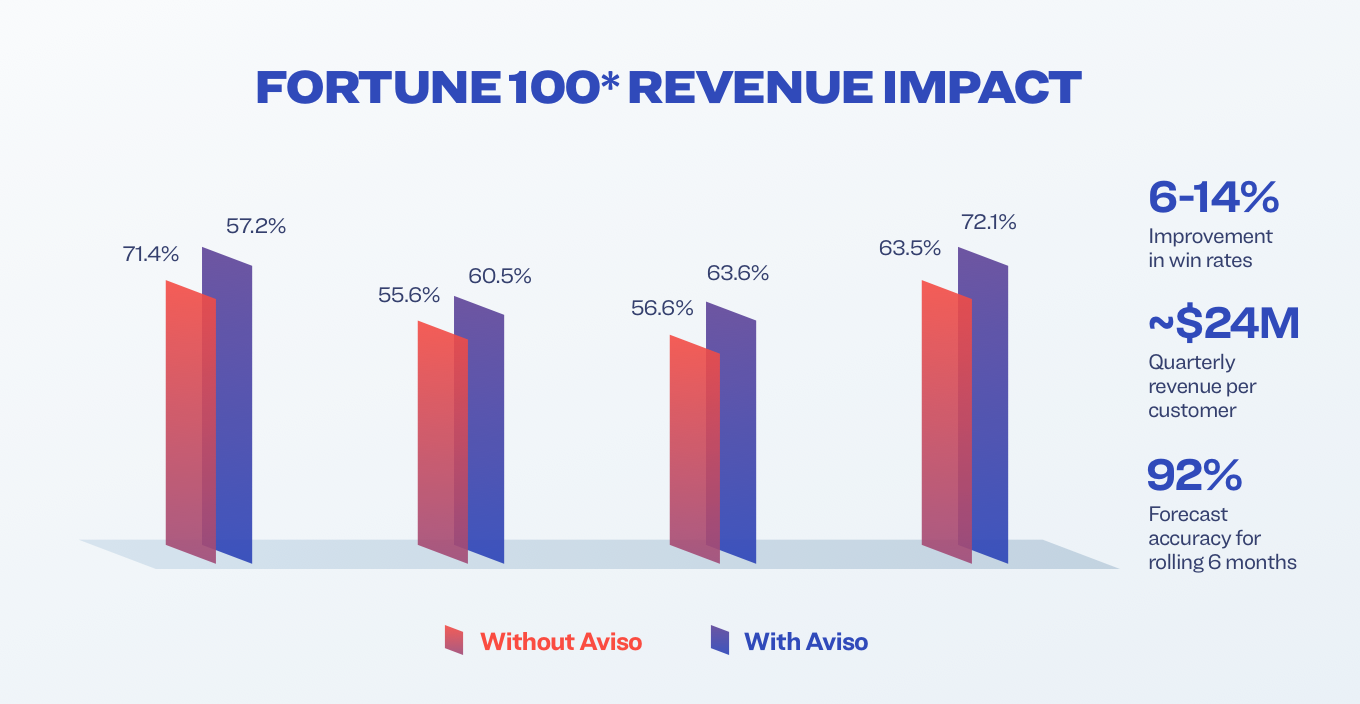 FORTUNE 100* REVENUE IMPACT

71.4%
57.2%
55.6%
60.5%
56.6%
63.6%
63.5%
72.1%

6-14%
Improvement in win rates

~$24M
Quarterly revenue per customer

92%
Forecast accuracy for rolling 6 months

Without Aviso
With Aviso